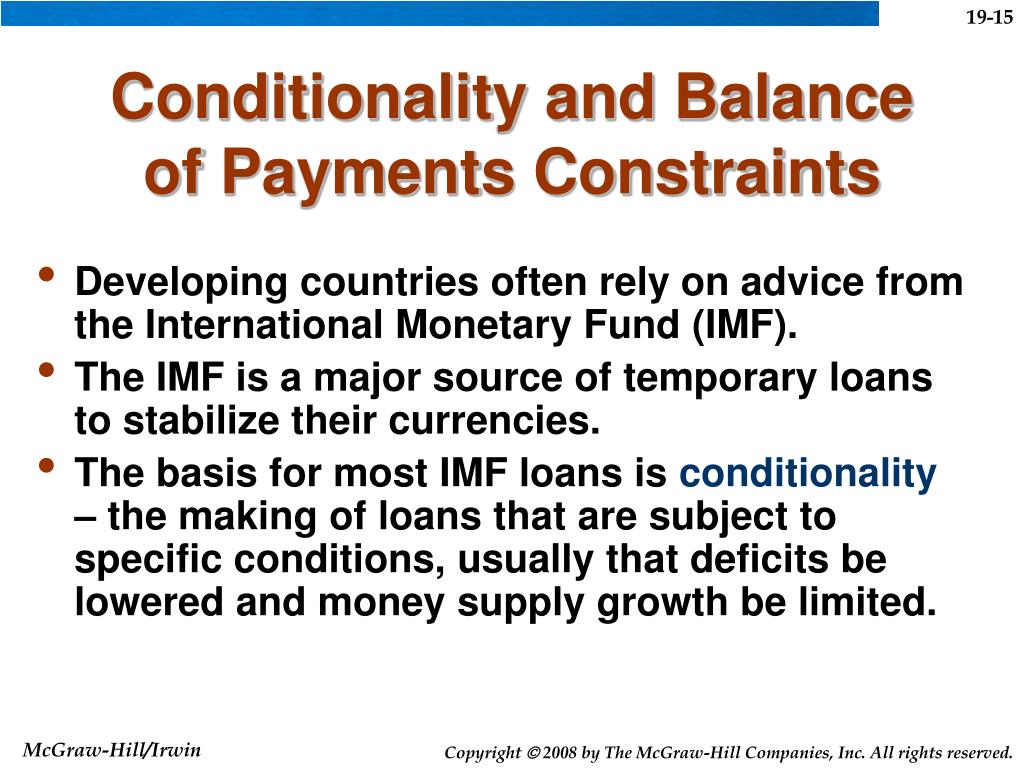 19-15

Conditionality and Balance of Payments Constraints

• Developing countries often rely on advice from the International Monetary Fund (IMF).
• The IMF is a major source of temporary loans to stabilize their currencies.
• The basis for most IMF loans is conditionality – the making of loans that are subject to specific conditions, usually that deficits be lowered and money supply growth be limited.

McGraw-Hill/Irwin

Copyright © 2008 by The McGraw-Hill Companies, Inc. All rights reserved.